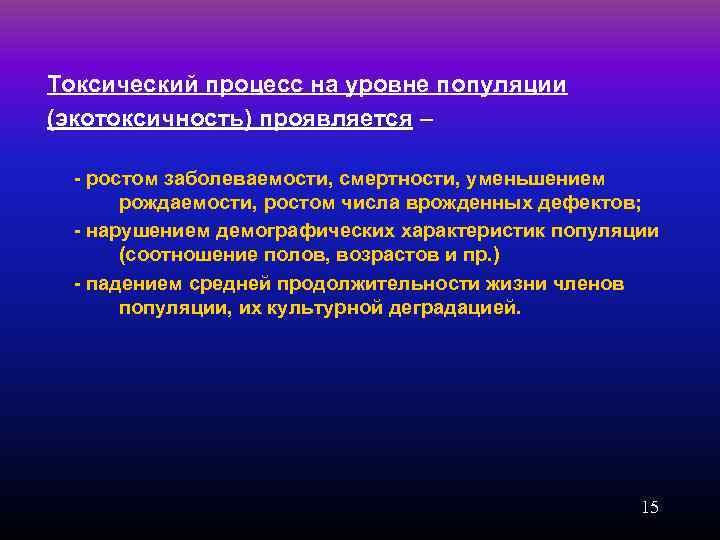 Токсический процесс на уровне популяции (экотоксичность) проявляется –

- ростом заболеваемости, смертности, уменьшением рождаемости, ростом числа врожденных дефектов;
- нарушением демографических характеристик популяции (соотношение полов, возрастов и пр.)
- падением средней продолжительности жизни членов популяции, их культурной деградацией.

15